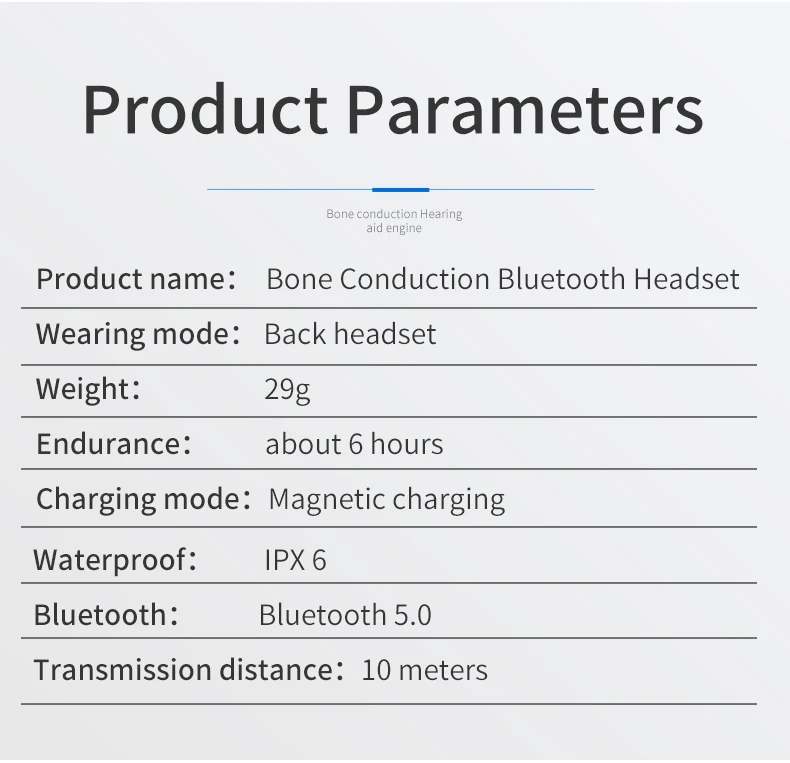 Product Parameters

Bone conduction Hearing aid engine

Product name： Bone Conduction Bluetooth Headset

Wearing mode： Back headset

Weight： 29g

Endurance： about 6 hours

Charging mode： Magnetic charging

Waterproof： IPX 6

Bluetooth： Bluetooth 5.0

Transmission distance： 10 meters